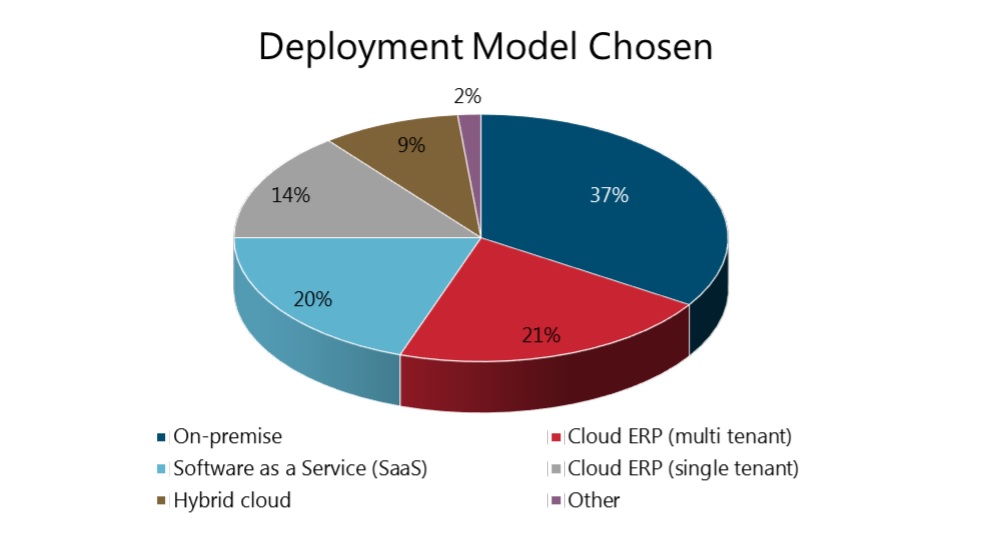 Deployment Model Chosen

2%
9%
14%
37%
20%
21%

On-premise
Cloud ERP (multi tenant)
Software as a Service (SaaS)
Cloud ERP (single tenant)
Hybrid cloud
Other